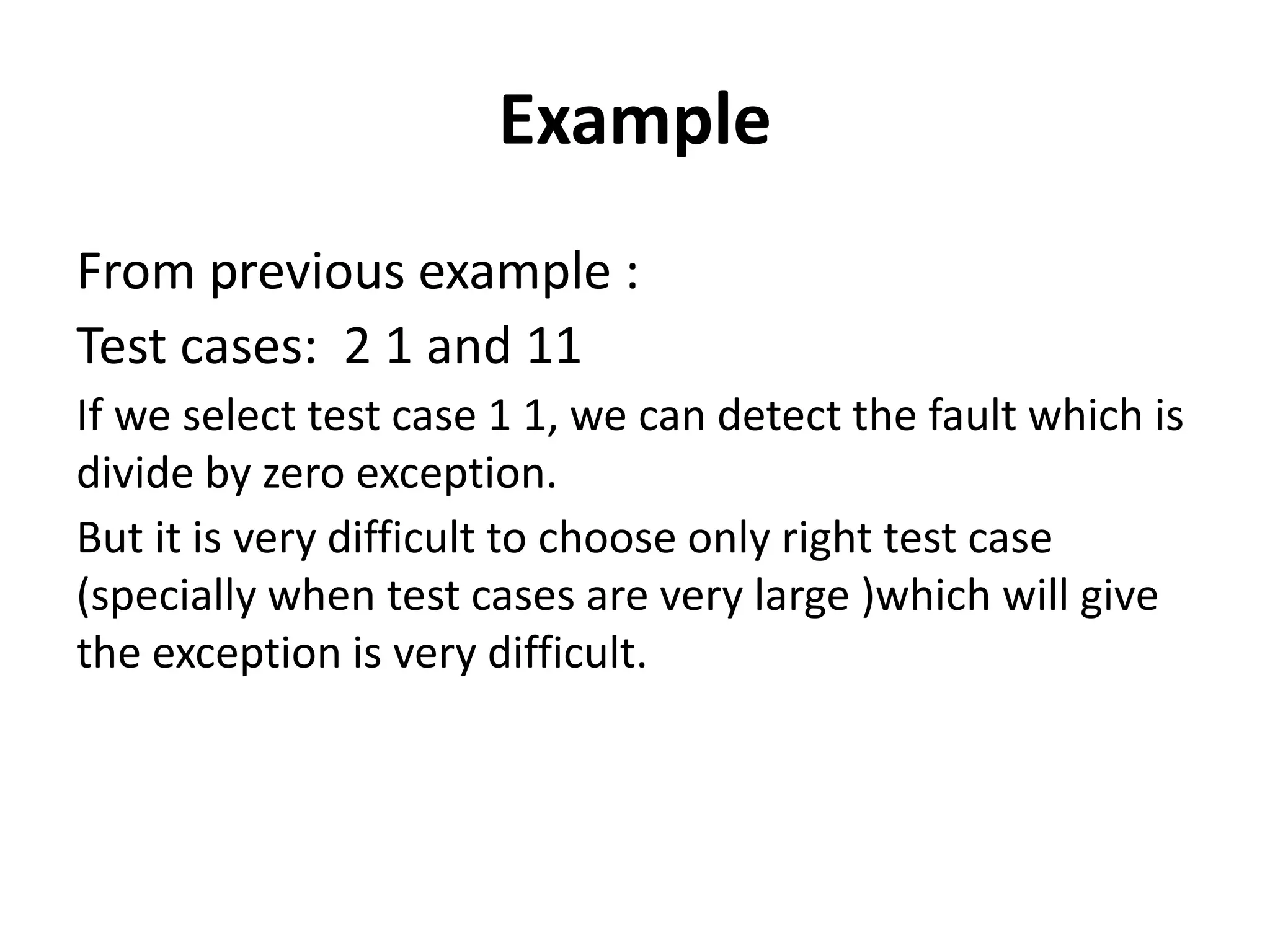 Example

From previous example :

Test cases:  2 1 and 11

If we select test case 1 1, we can detect the fault which is divide by zero exception.

But it is very difficult to choose only right test case (specially when test cases are very large )which will give the exception is very difficult.